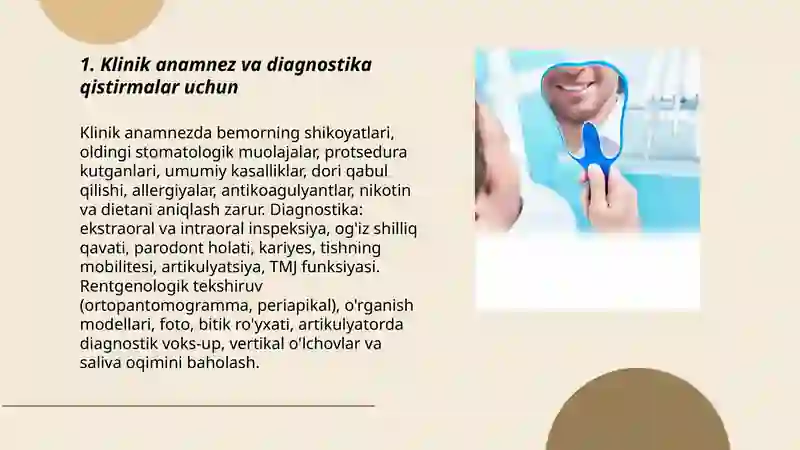 1. Klinik anamnez va diagnostika qistirmalar uchun

Klinik anamnezda bemorning shikoyatlari, oldingi stomatologik muolajalar, protsedura kutganlari, umumiy kasalliklar, dori qabul qilishi, allergiyalar, antikoagulyantlar, nikotin va dietani aniqlash zarur. Diagnostika: ekstraoral va intraoral inspeksiya, og'iz shilliq qavati, parodont holati, kariyes, tishning mobilitesi, artikulyatsiya, TMJ funksiyasi. Rentgenologik tekshiruv (ortopantomogramma, periapikal), o'rganish modellari, foto, bitik ro'yxati, artikulyatorda diagnostik voks-up, vertikal o'lchovlar va saliva oqimini baholash.